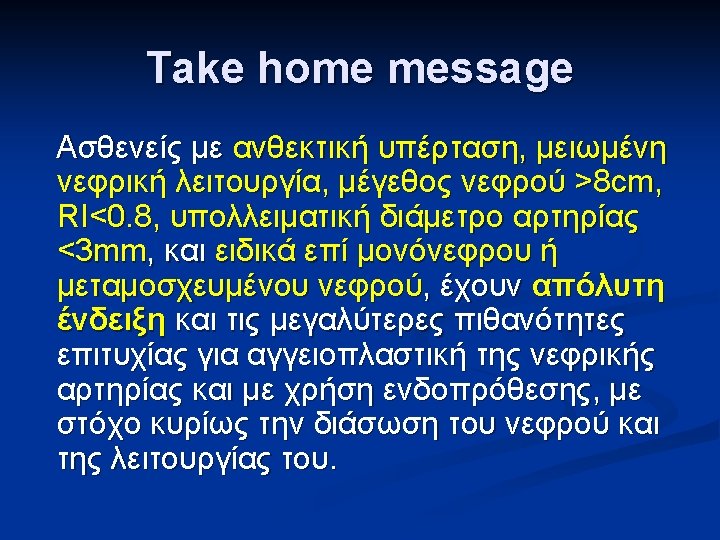 Take home message

Ασθενείς με ανθεκτική υπέρταση, μειωμένη νεφρική λειτουργία, μέγεθος νεφρού >8cm, RI<0.8, υπολλειματική διάμετρο αρτηρίας <3mm, και ειδικά επί μονόνεφρου ή μεταμοσχευμένου νεφρού, έχουν απόλυτη ένδειξη και τις μεγαλύτερες πιθανότητες επιτυχίας για αγγειοπλαστική της νεφρικής αρτηρίας και με χρήση ενδοπρόθεσης, με στόχο κυρίως την διάσωση του νεφρού και της λειτουργίας του.